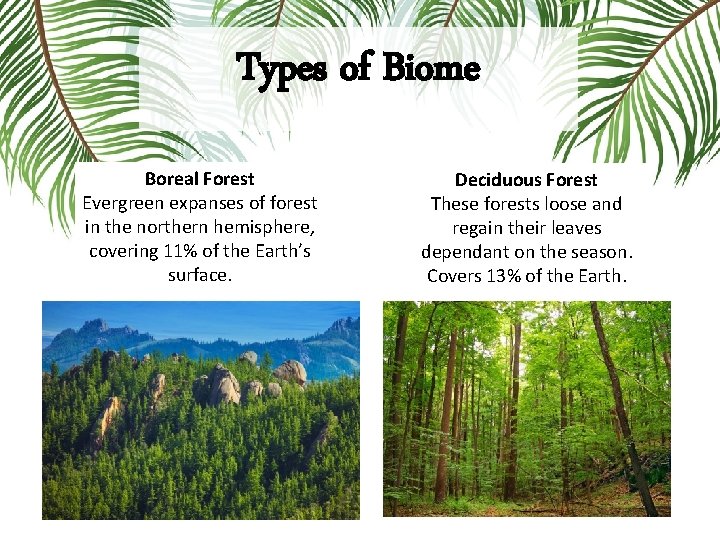 Types of Biome

Boreal Forest
Evergreen expanses of forest in the northern hemisphere, covering 11% of the Earth's surface.

Deciduous Forest
These forests loose and regain their leaves dependant on the season. Covers 13% of the Earth.